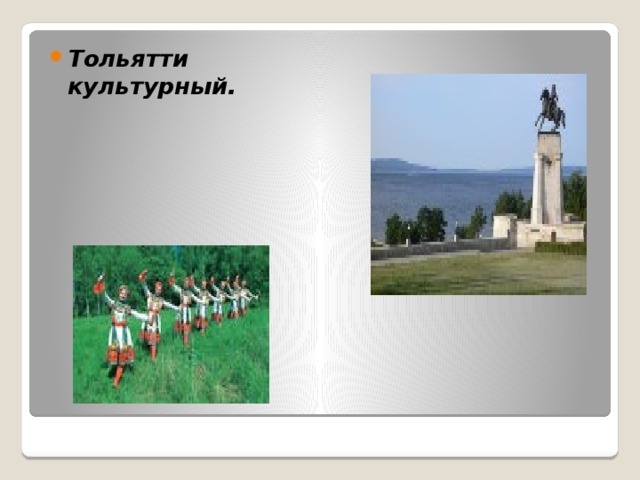 Тольятти культурный.